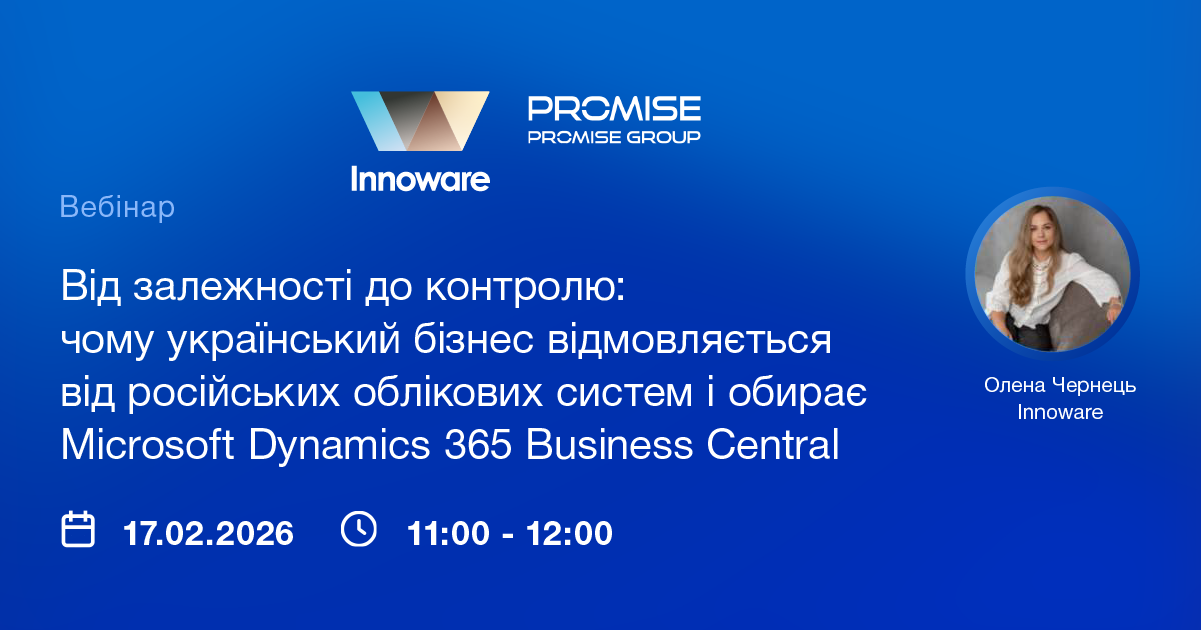 Innoware

PROMISE
PROMISE GROUP

Вебінар

Від залежності до контролю: чому український бізнес відмовляється від російських облікових систем і обирає Microsoft Dynamics 365 Business Central

17.02.2026 11:00 - 12:00

Олена Чернець
Innoware